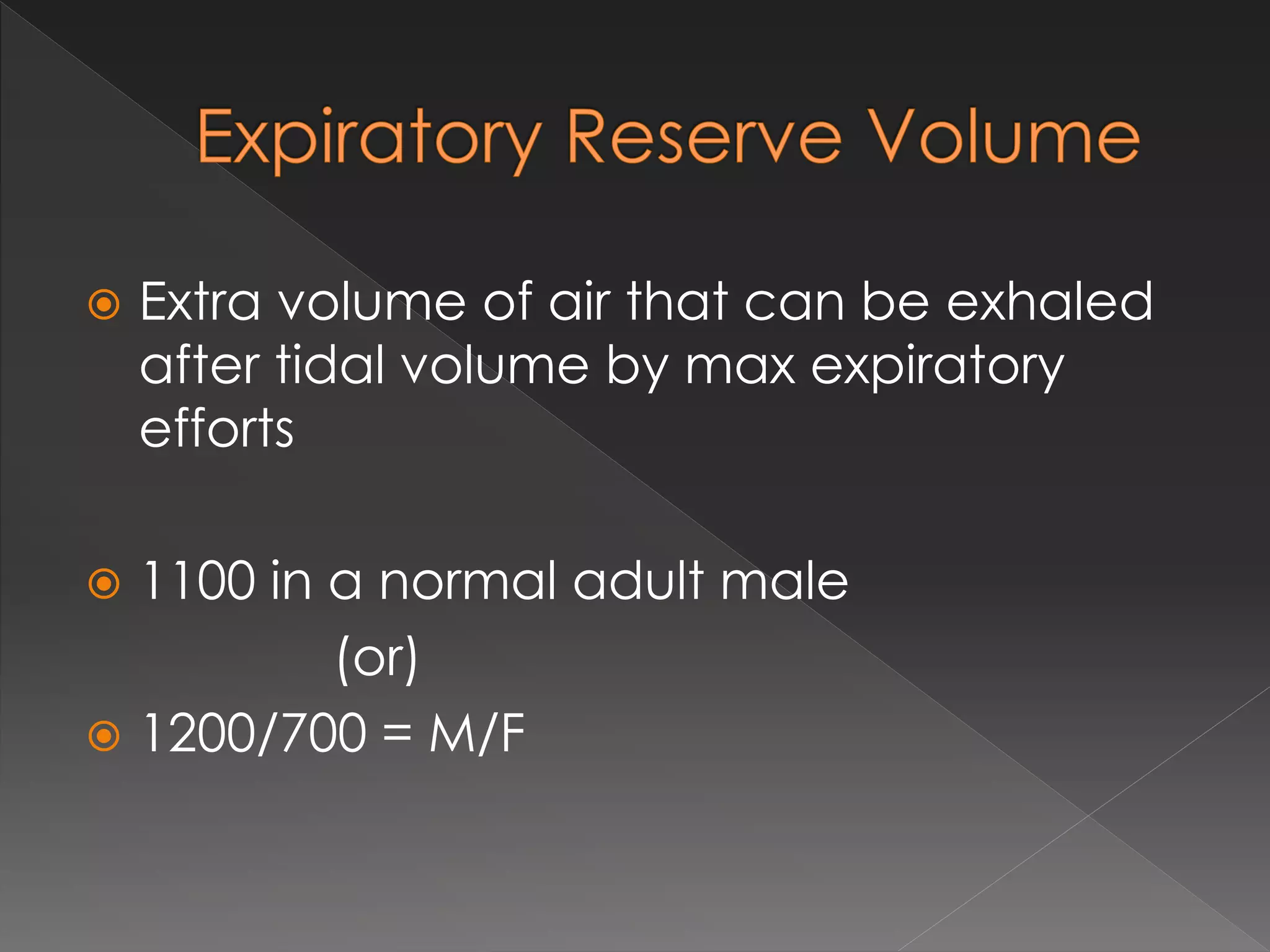 Expiratory Reserve Volume

Extra volume of air that can be exhaled after tidal volume by max expiratory efforts

1100 in a normal adult male

(or)

1200/700 = M/F